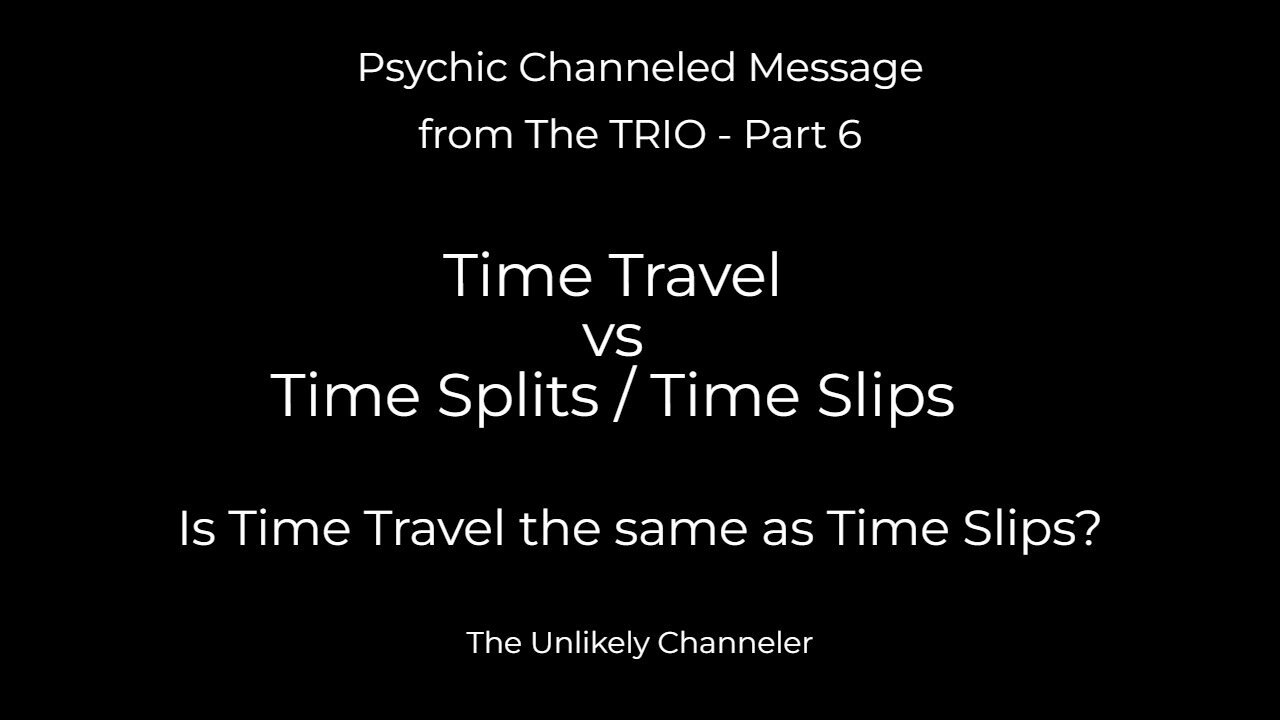 Psychic Channeled Message
from The TRIO - Part 6

Time Travel
vs
Time Splits / Time Slips

Is Time Travel the same as Time Slips?

The Unlikely Channeler